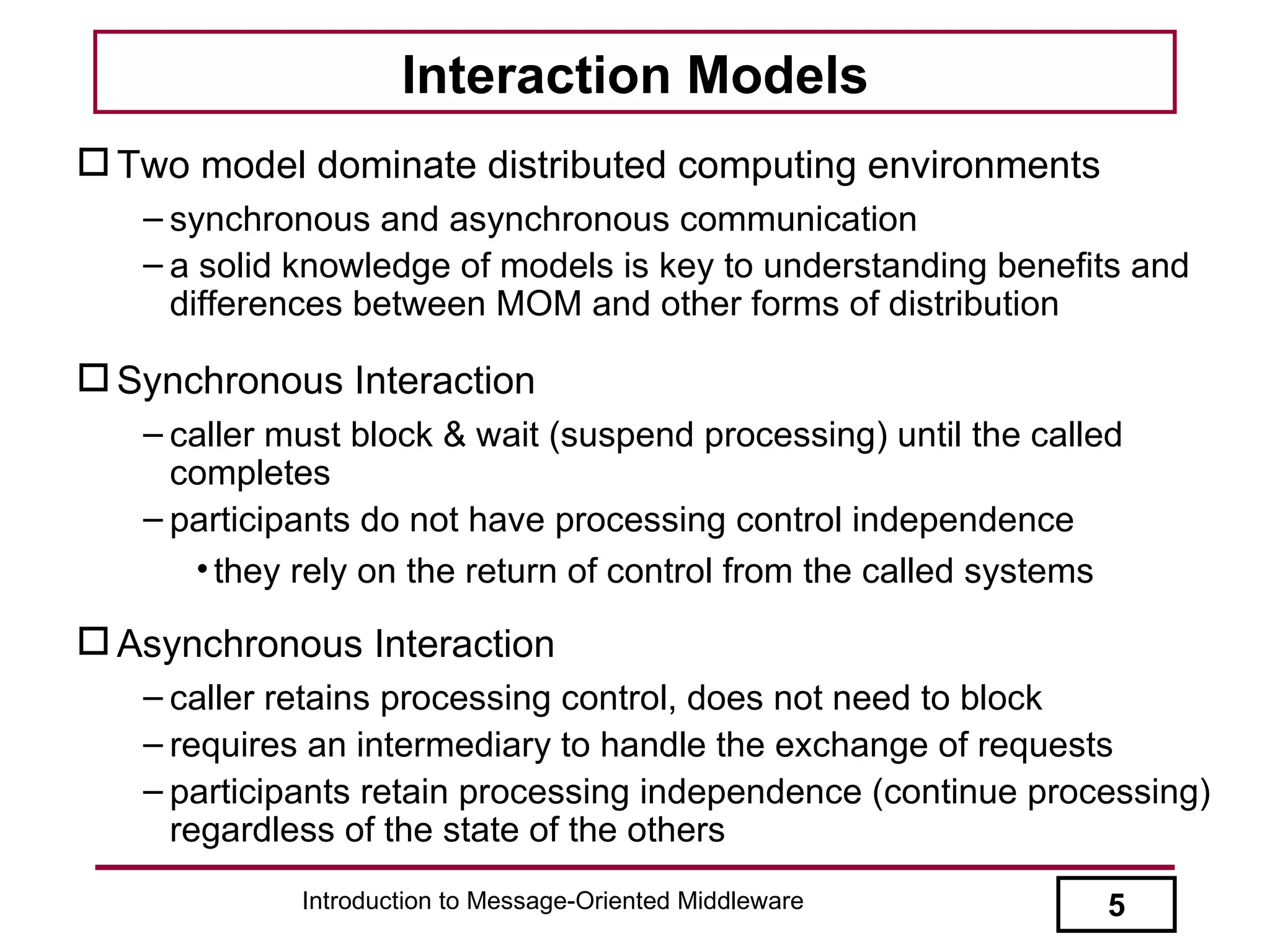 Interaction Models

☐ Two model dominate distributed computing environments

– synchronous and asynchronous communication

– a solid knowledge of models is key to understanding benefits and differences between MOM and other forms of distribution

☐ Synchronous Interaction

– caller must block & wait (suspend processing) until the called completes

– participants do not have processing control independence

• they rely on the return of control from the called systems

☐ Asynchronous Interaction

– caller retains processing control, does not need to block

– requires an intermediary to handle the exchange of requests

– participants retain processing independence (continue processing) regardless of the state of the others

Introduction to Message-Oriented Middleware

5